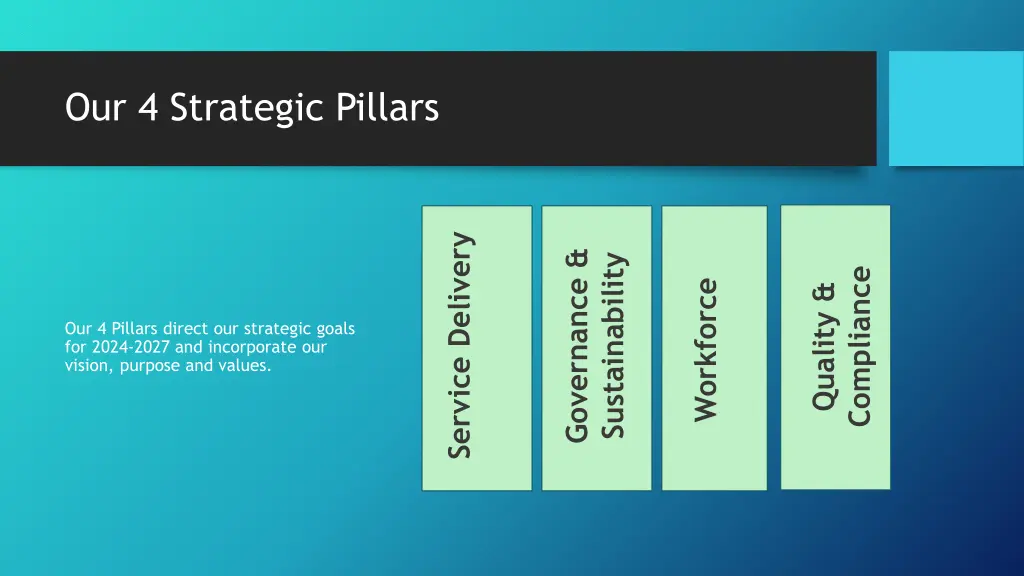 Our 4 Strategic Pillars

Our 4 Pillars direct our strategic goals for 2024-2027 and incorporate our vision, purpose and values.

Service Delivery

Governance & Sustainability

Workforce

Quality & Compliance